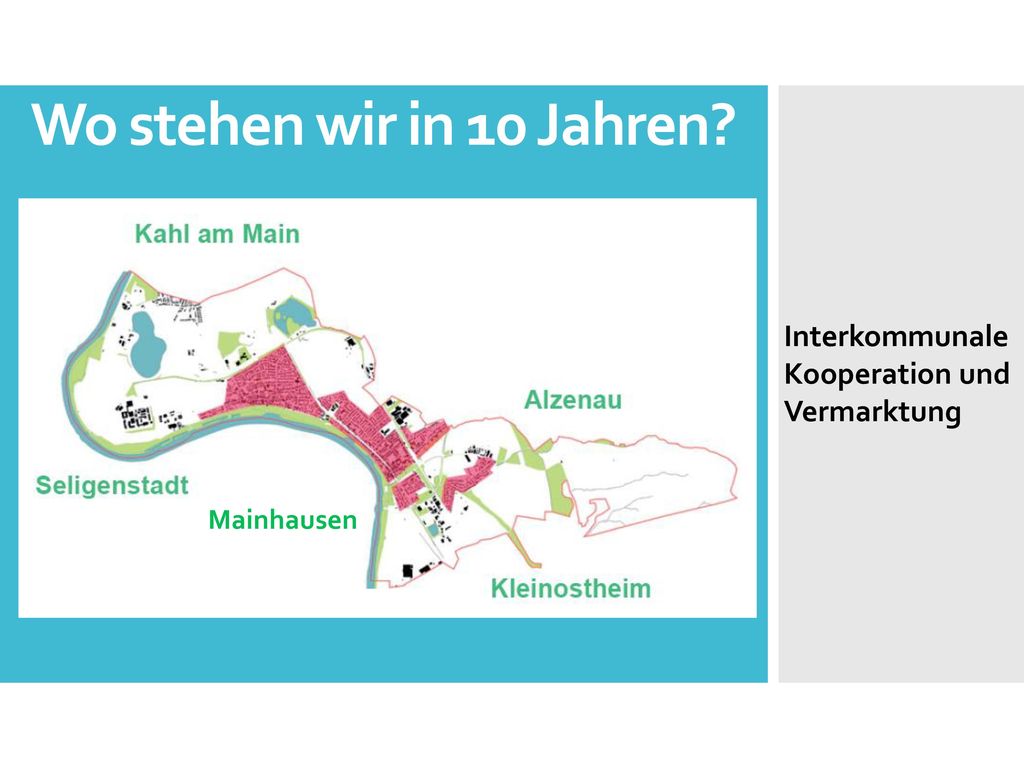 Wo stehen wir in 10 Jahren?

Kahl am Main

Alzenau

Seligenstadt

Mainhausen

Kleinostheim

Interkommunale Kooperation und Vermarktung